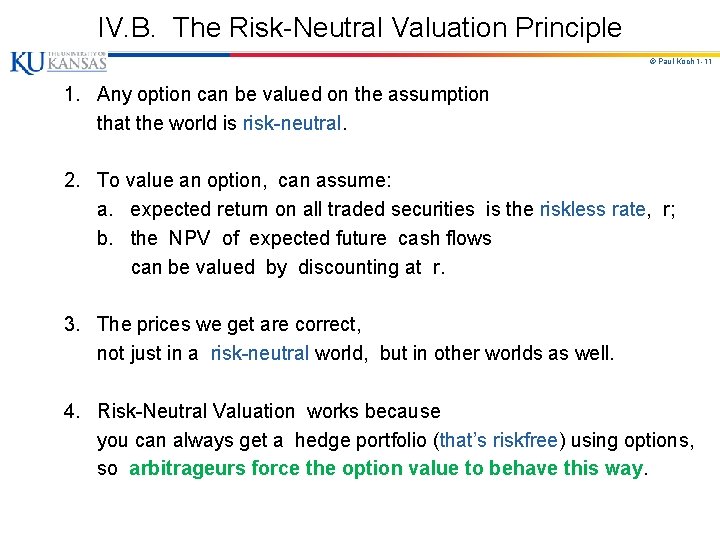 IV.B. The Risk-Neutral Valuation Principle

KU THE UNIVERSITY OF KANSAS

© Paul Koch 1-11

1. Any option can be valued on the assumption that the world is risk-neutral.

2. To value an option, can assume:
a. expected return on all traded securities is the riskless rate, r;
b. the NPV of expected future cash flows can be valued by discounting at r.

3. The prices we get are correct, not just in a risk-neutral world, but in other worlds as well.

4. Risk-Neutral Valuation works because you can always get a hedge portfolio (that's riskfree) using options, so arbitrageurs force the option value to behave this way.